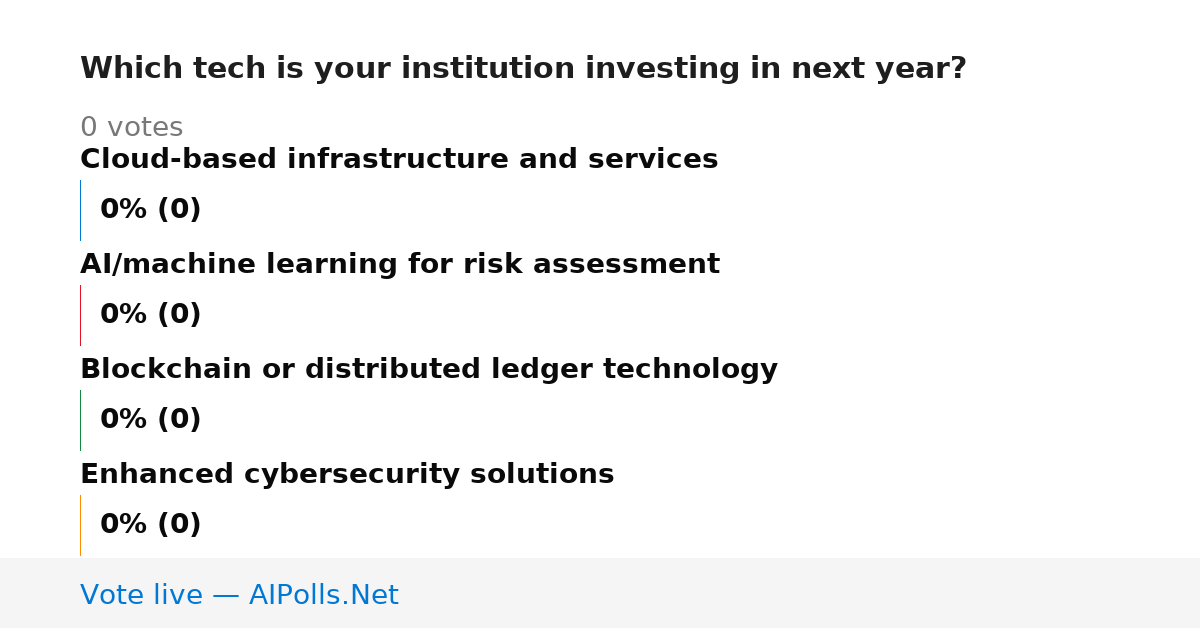 Which tech is your institution investing in next year?

0 votes

Cloud-based infrastructure and services

0% (0)

AI/machine learning for risk assessment

0% (0)

Blockchain or distributed ledger technology

0% (0)

Enhanced cybersecurity solutions

0% (0)

Vote live — AIPolls.Net